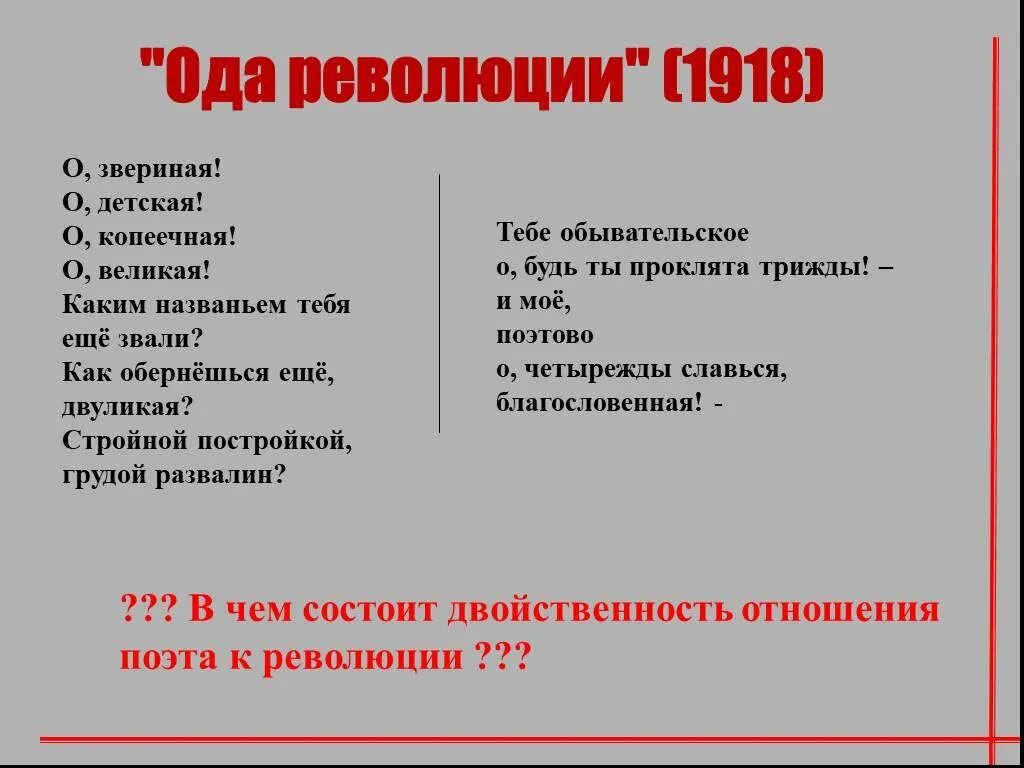 "Ода революции" (1918)

О, звериная!
О, детская!
О, копеечная!
О, великая!
Каким названьем тебя
ещё звали?
Как обернёшься ещё,
двуликая?
Стройной постройкой,
грудой развалин?

Тебе обывательское
о, будь ты проклята трижды! –
и моё,
поэтово
о, четырежды славься,
благословенная! -

??? В чем состоит двойственность отношения поэта к революции ???